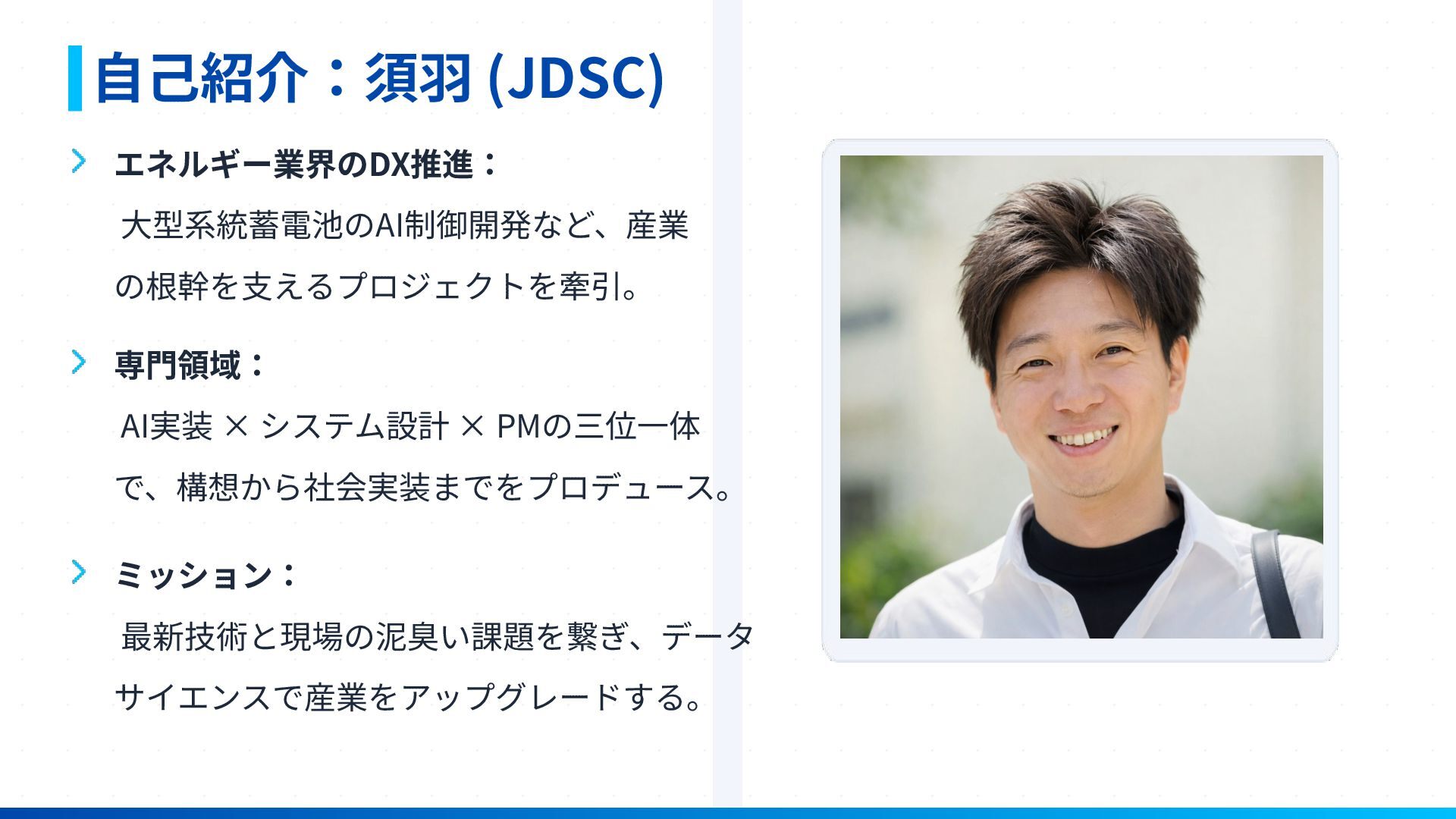 自己紹介：須羽 (JDSC)

エネルギー業界のDX推進：

大型系統蓄電池のAI制御開発など、産業の根幹を支えるプロジェクトを牽引。

専門領域：

AI実装 × システム設計 × PMの三位一体で、構想から社会実装までをプロデュース。

ミッション：

最新技術と現場の泥臭い課題を繋ぎ、データサイエンスで産業をアップグレードする。